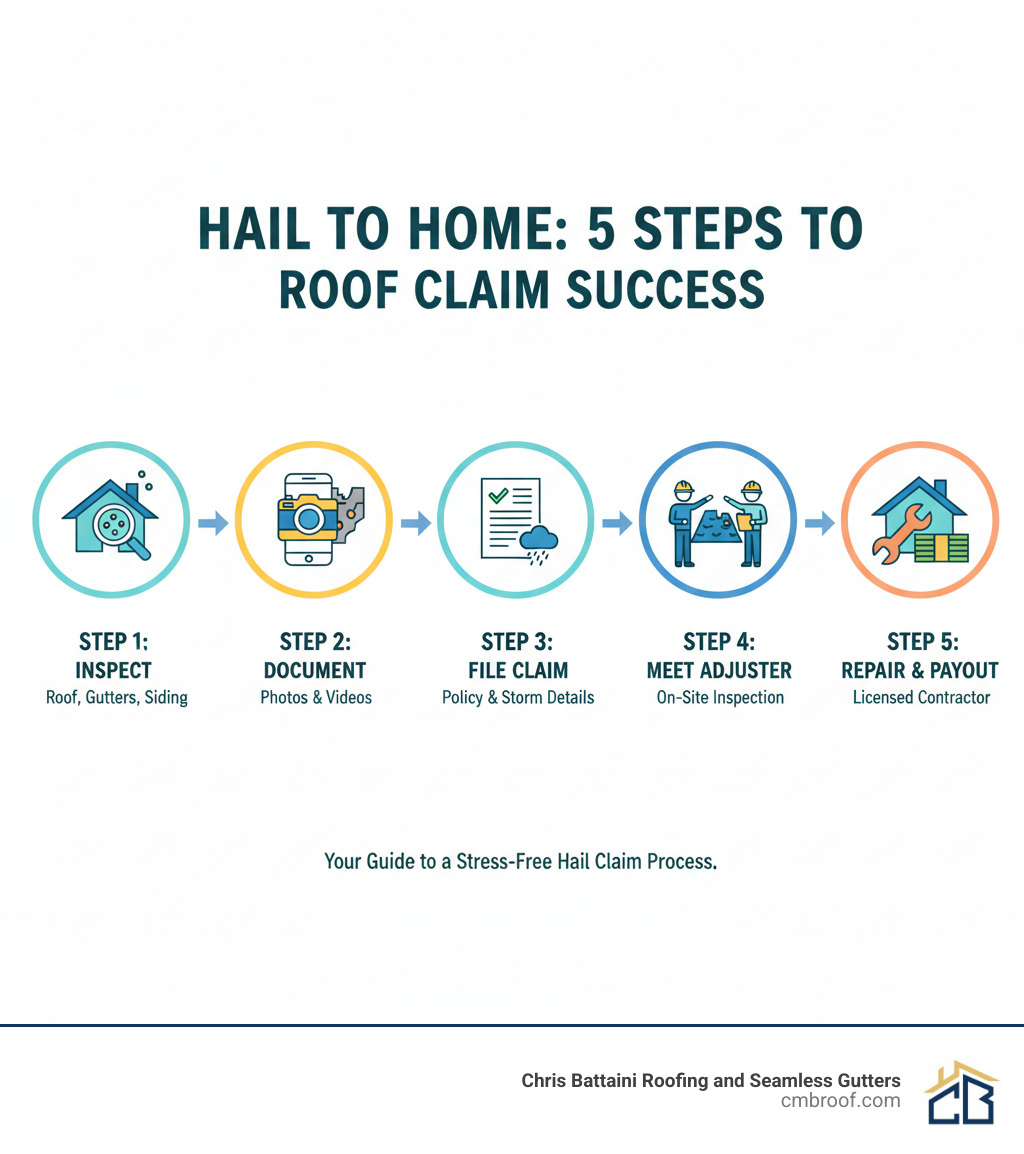 HAIL TO HOME: 5 STEPS TO ROOF CLAIM SUCCESS

STEP 1:
INSPECT
Roof, Gutters, Siding

STEP 2:
DOCUMENT
Photos & Videos

STEP 3:
FILE CLAIM
Policy & Storm Details

STEP 4:
MEET ADJUSTER
On-Site Inspection

STEP 5:
REPAIR & PAYOUT
Licensed Contractor

Your Guide to a Stress-Free Hail Claim Process.

Chris Battaini Roofing and Seamless Gutters
cmbroof.com

CB